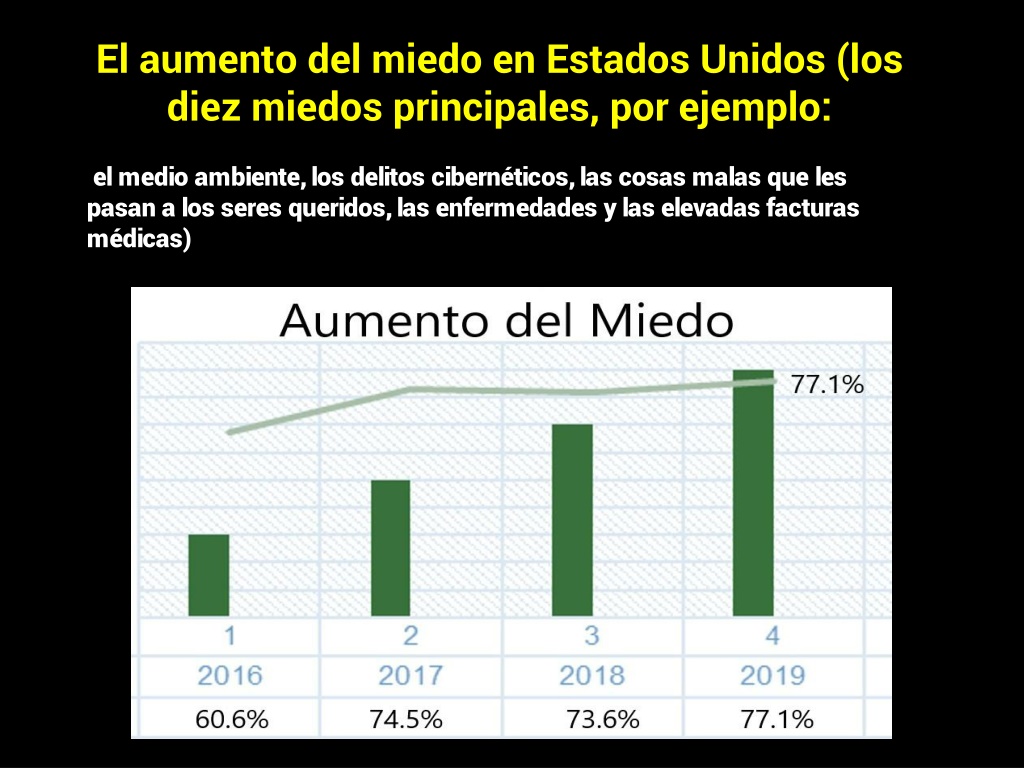 El aumento del miedo en Estados Unidos (los diez miedos principales, por ejemplo:

el medio ambiente, los delitos cibernéticos, las cosas malas que les pasan a los seres queridos, las enfermedades y las elevadas facturas médicas)

Aumento del Miedo

77.1%

| 1 | 2 | 3 | 4 |
|---|---|---|---|
| 2016 | 2017 | 2018 | 2019 |
| 60.6% | 74.5% | 73.6% | 77.1% |